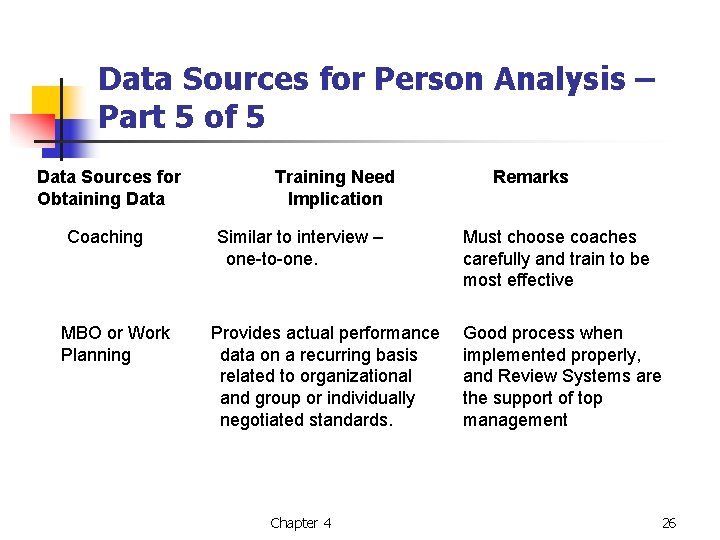 Data Sources for Person Analysis – Part 5 of 5

| Data Sources for Obtaining Data | Training Need Implication | Remarks |
|---|---|---|
| Coaching | Similar to interview – one-to-one. | Must choose coaches carefully and train to be most effective |
| MBO or Work Planning | Provides actual performance data on a recurring basis related to organizational and group or individually negotiated standards. | Good process when implemented properly, and Review Systems are the support of top management |

Chapter 4

26